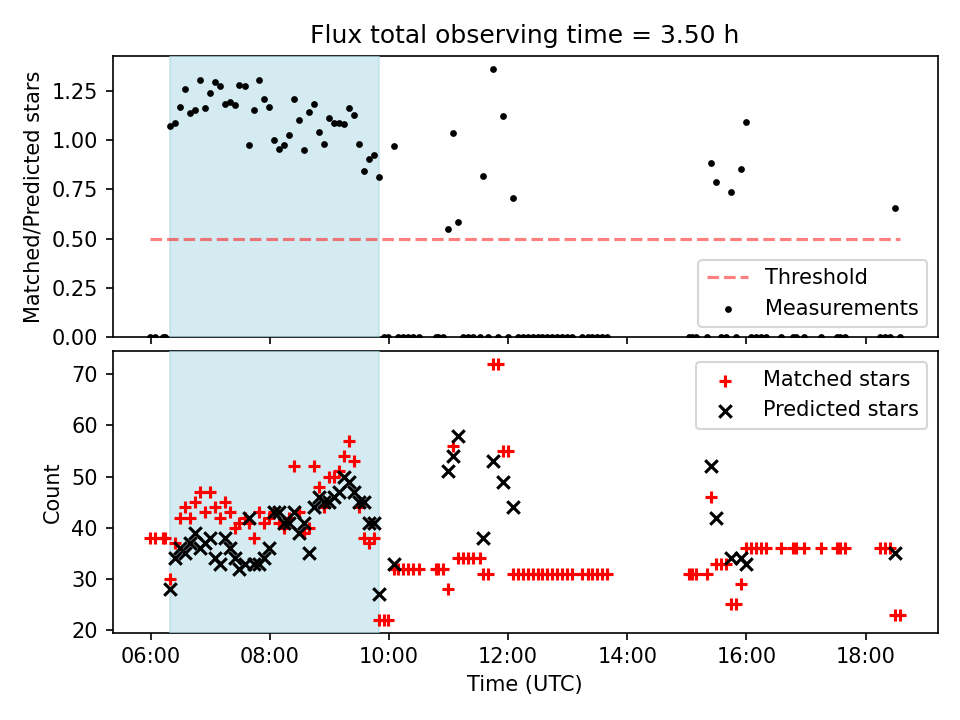 Flux total observing time = 3.50 h

Matched/Predicted stars

1.25
1.00
0.75
0.50
0.25
0.00

Threshold
Measurements

Count

70
60
50
40
30
20

Matched stars
Predicted stars

06:00 08:00 10:00 12:00 14:00 16:00 18:00

Time (UTC)